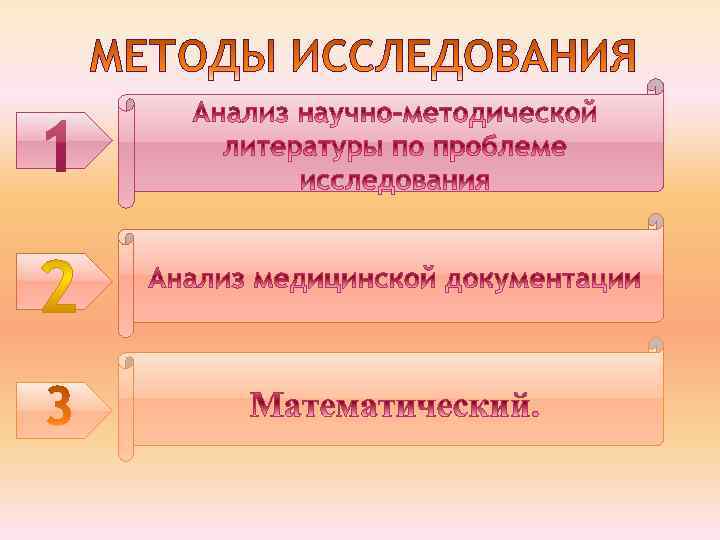 МЕТОДЫ ИССЛЕДОВАНИЯ

1

Анализ научно-методической литературы по проблеме исследования

2

Анализ медицинской документации

3

Математический.